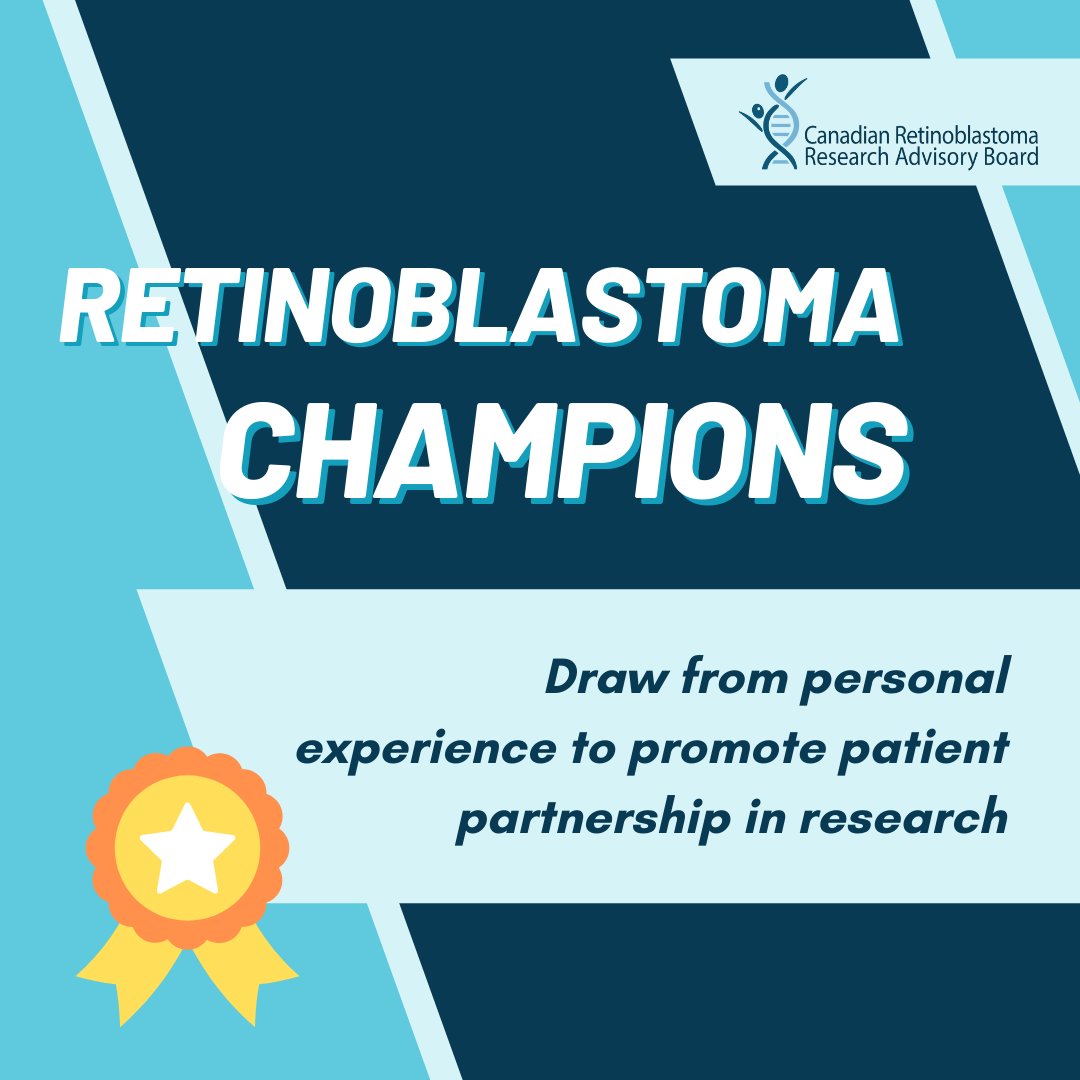 Canadian Retinoblastoma Research Advisory Board

RETINOBLASTOMA CHAMPIONS

Draw from personal experience to promote patient partnership in research